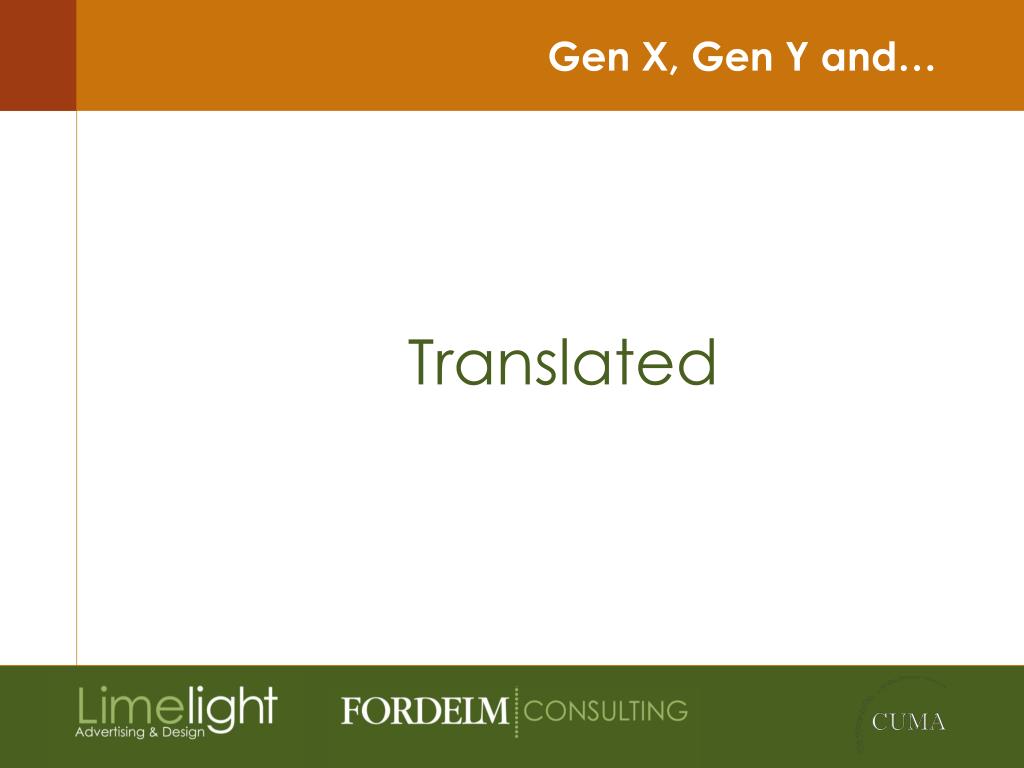 Gen X, Gen Y and…

Translated

Limelight
Advertising & Design

FORDELM CONSULTING

CUMA